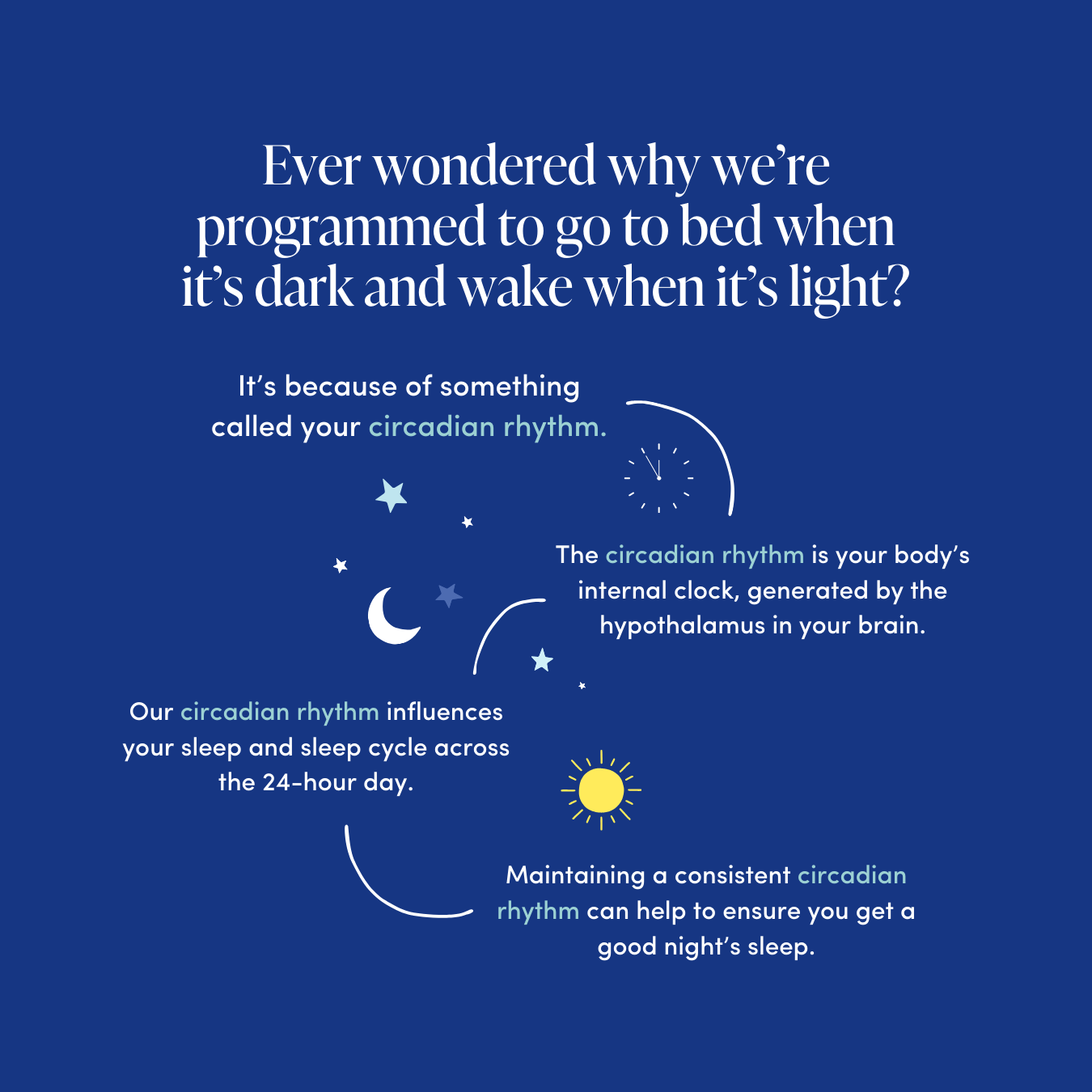 Ever wondered why we’re programmed to go to bed when it’s dark and wake when it’s light?

It’s because of something called your circadian rhythm.

The circadian rhythm is your body’s internal clock, generated by the hypothalamus in your brain.

Our circadian rhythm influences your sleep and sleep cycle across the 24-hour day.

Maintaining a consistent circadian rhythm can help to ensure you get a good night’s sleep.